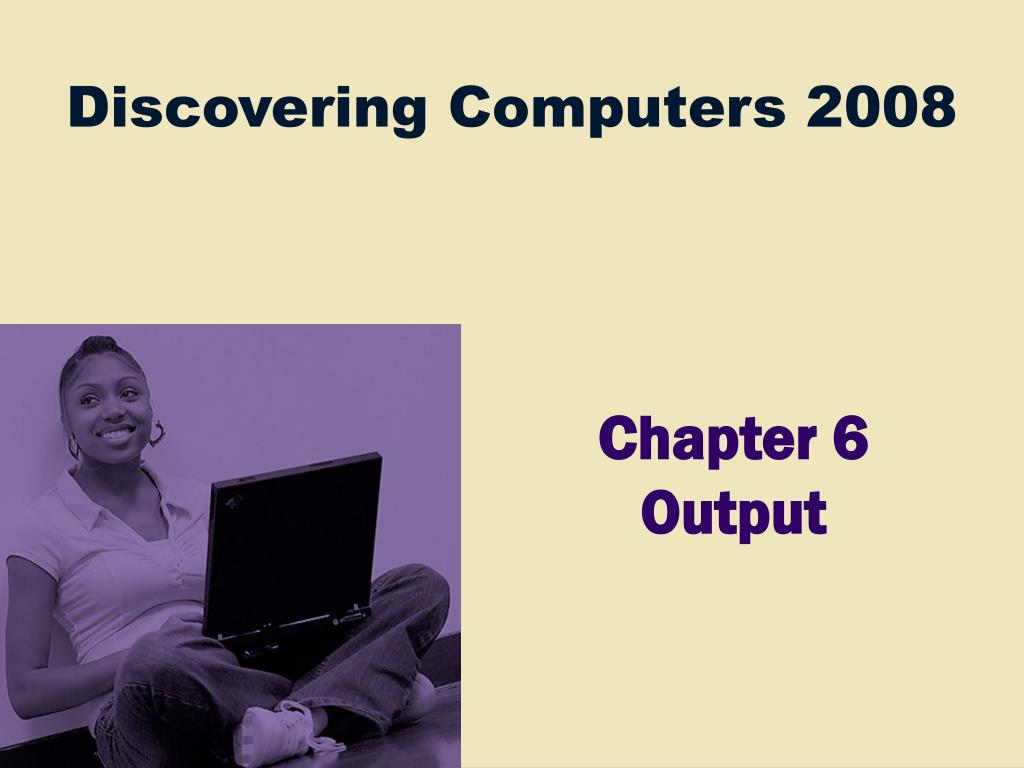 Discovering Computers 2008

Chapter 6
Output